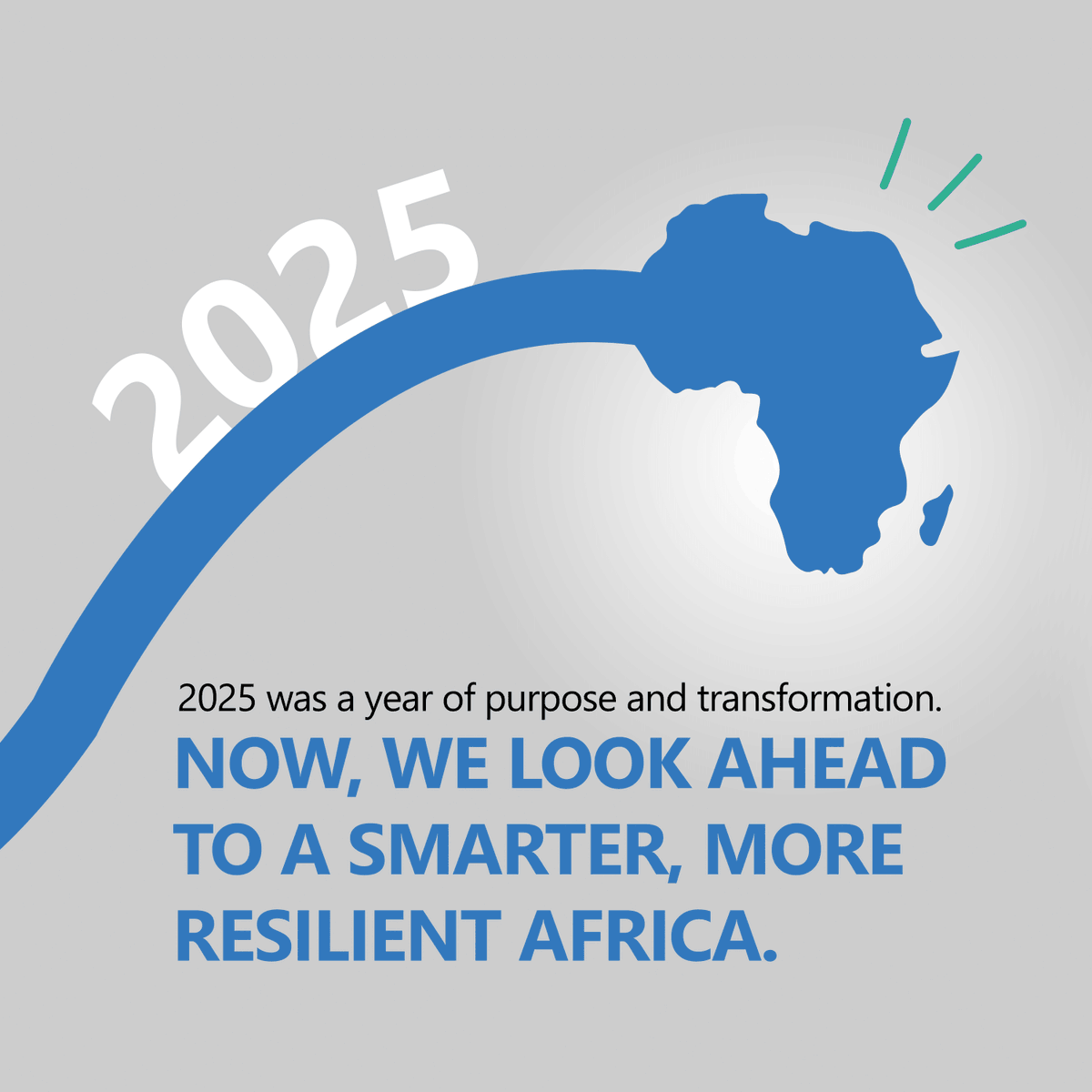 2025

2025 was a year of purpose and transformation.

NOW, WE LOOK AHEAD TO A SMARTER, MORE RESILIENT AFRICA.